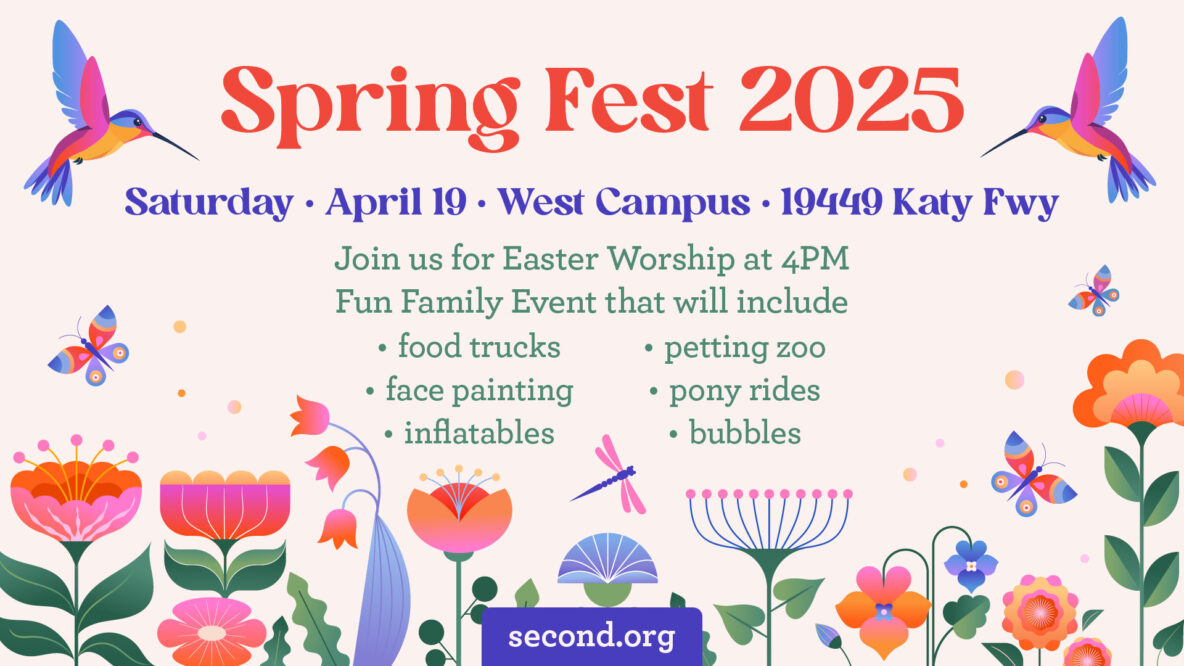 Spring Fest 2025

Saturday • April 19 • West Campus • 19449 Katy Fwy

Join us for Easter Worship at 4PM
Fun Family Event that will include

• food trucks
• face painting
• inflatables

• petting zoo
• pony rides
• bubbles

second.org